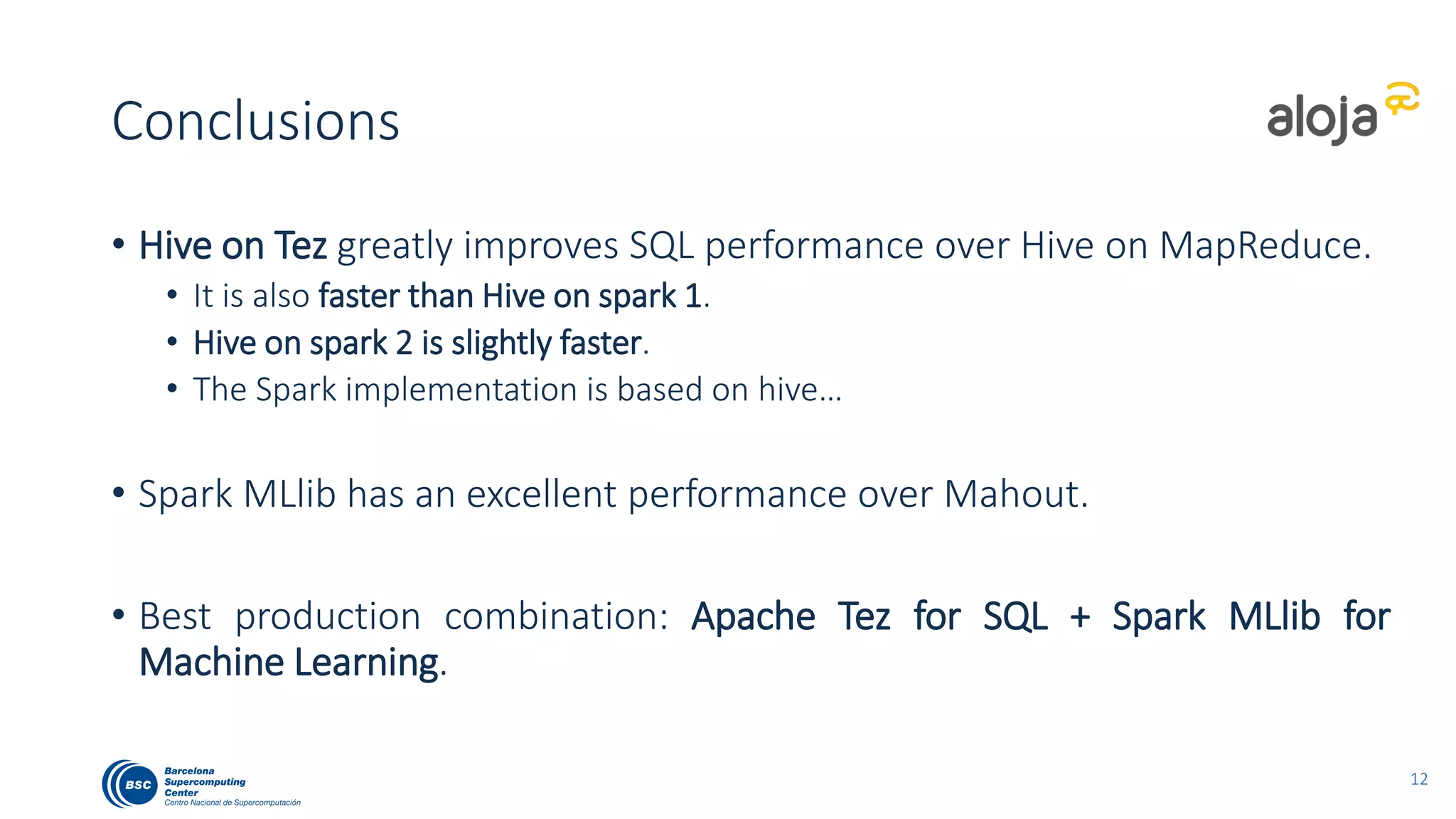 Conclusions

aloja

• Hive on Tez greatly improves SQL performance over Hive on MapReduce.
  • It is also faster than Hive on spark 1.
  • Hive on spark 2 is slightly faster.
  • The Spark implementation is based on hive...

• Spark MLlib has an excellent performance over Mahout.

• Best production combination: Apache Tez for SQL + Spark MLlib for Machine Learning.

BSC Barcelona Supercomputing Center Centro Nacional de Supercomputación

12